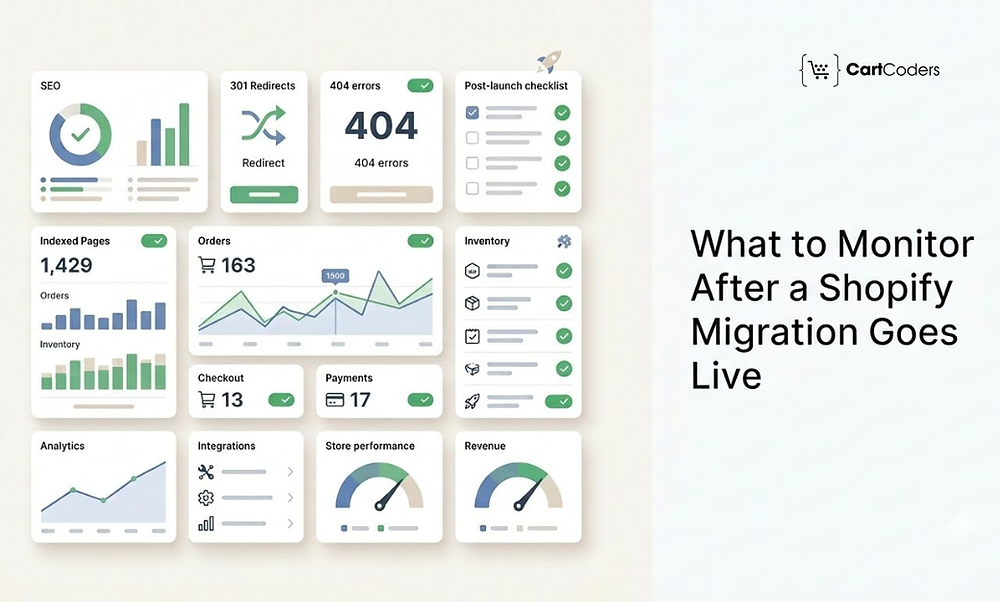 SEO

301 Redirects

Redirect

404 errors

404

404 errors

Post-launch checklist

Indexed Pages

1,429

Orders

Inventory

Orders

163

1500

Inventory

Checkout

13

Payments

17

Analytics

Integrations

Store performance

Revenue

CartCoders

What to Monitor After a Shopify Migration Goes Live